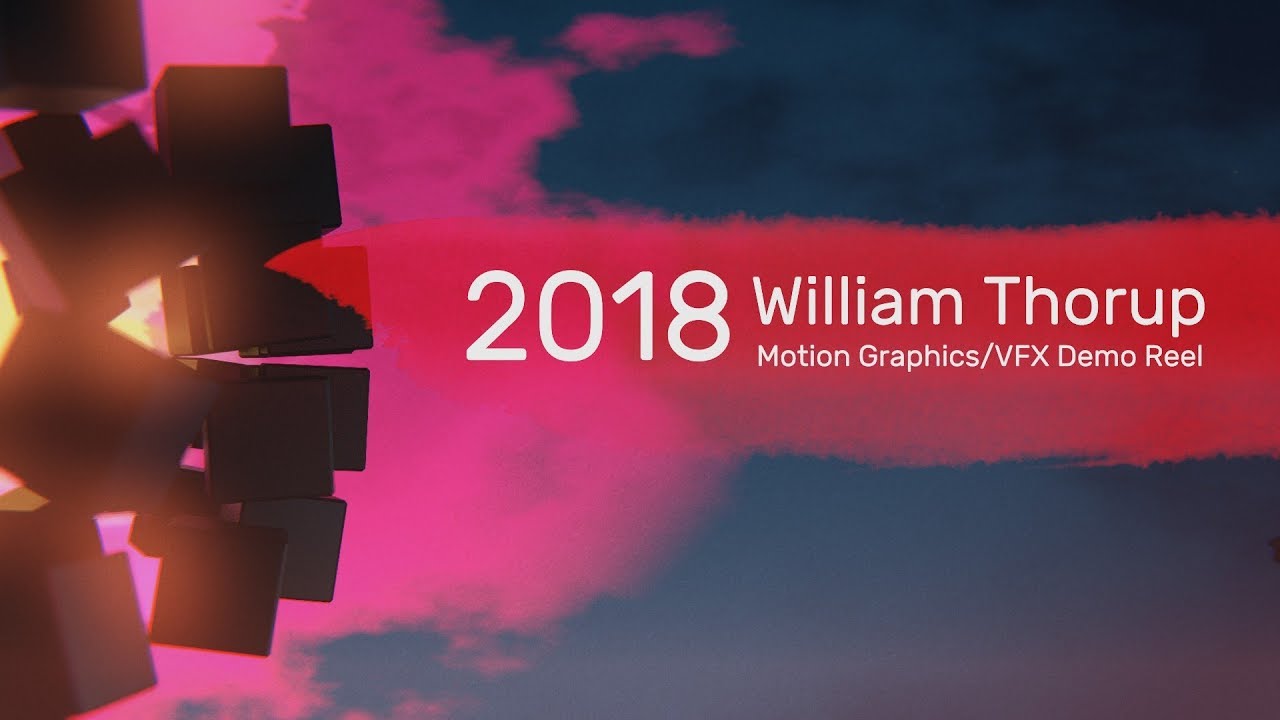 2018 William Thorup
Motion Graphics/VFX Demo Reel